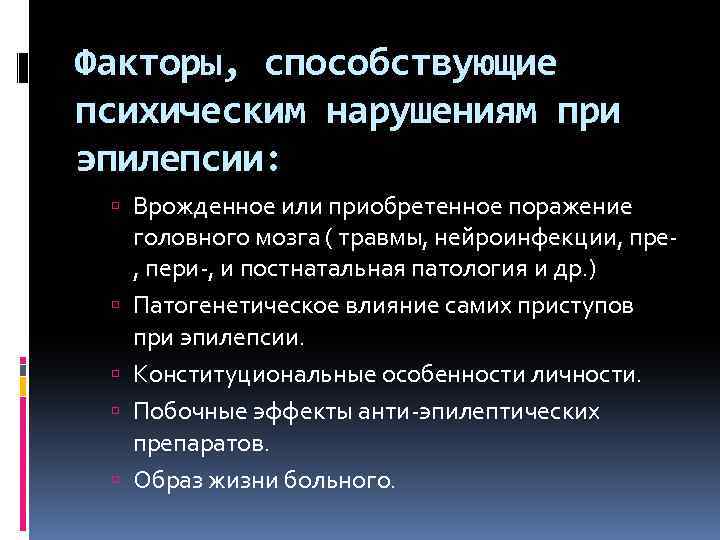 Факторы, способствующие психическим нарушениям при эпилепсии:

Врожденное или приобретенное поражение головного мозга ( травмы, нейроинфекции, пре-, пери-, и постнатальная патология и др.)

Патогенетическое влияние самих приступов при эпилепсии.

Конституциональные особенности личности.

Побочные эффекты анти-эпилептических препаратов.

Образ жизни больного.